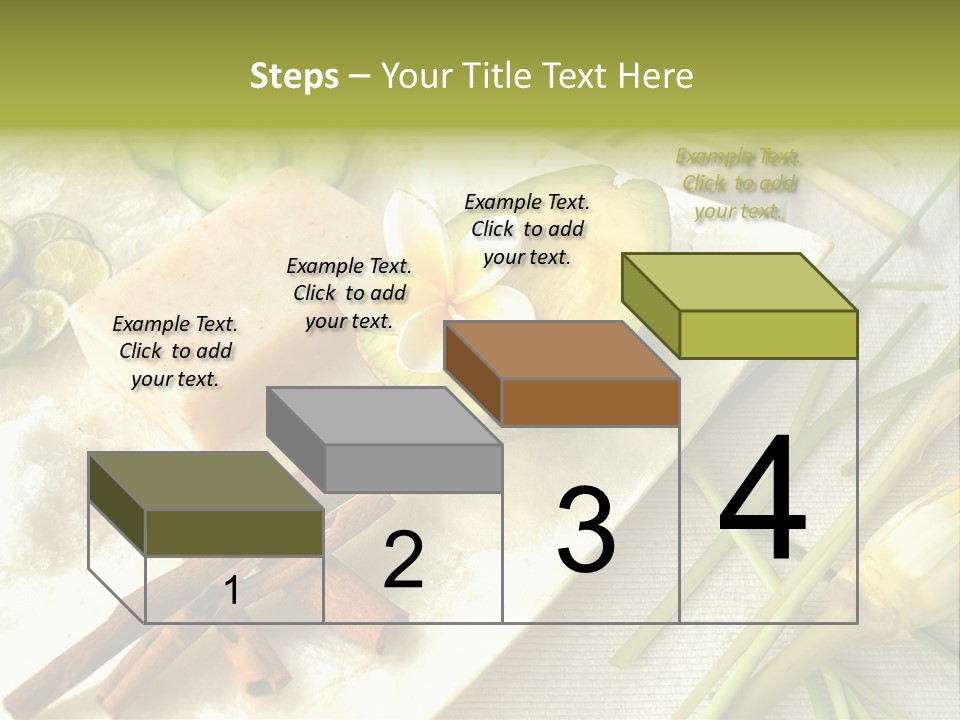 Steps – Your Title Text Here

Example Text. Click to add your text.

Example Text. Click to add your text.

Example Text. Click to add your text.

Example Text. Click to add your text.

1

2

3

4